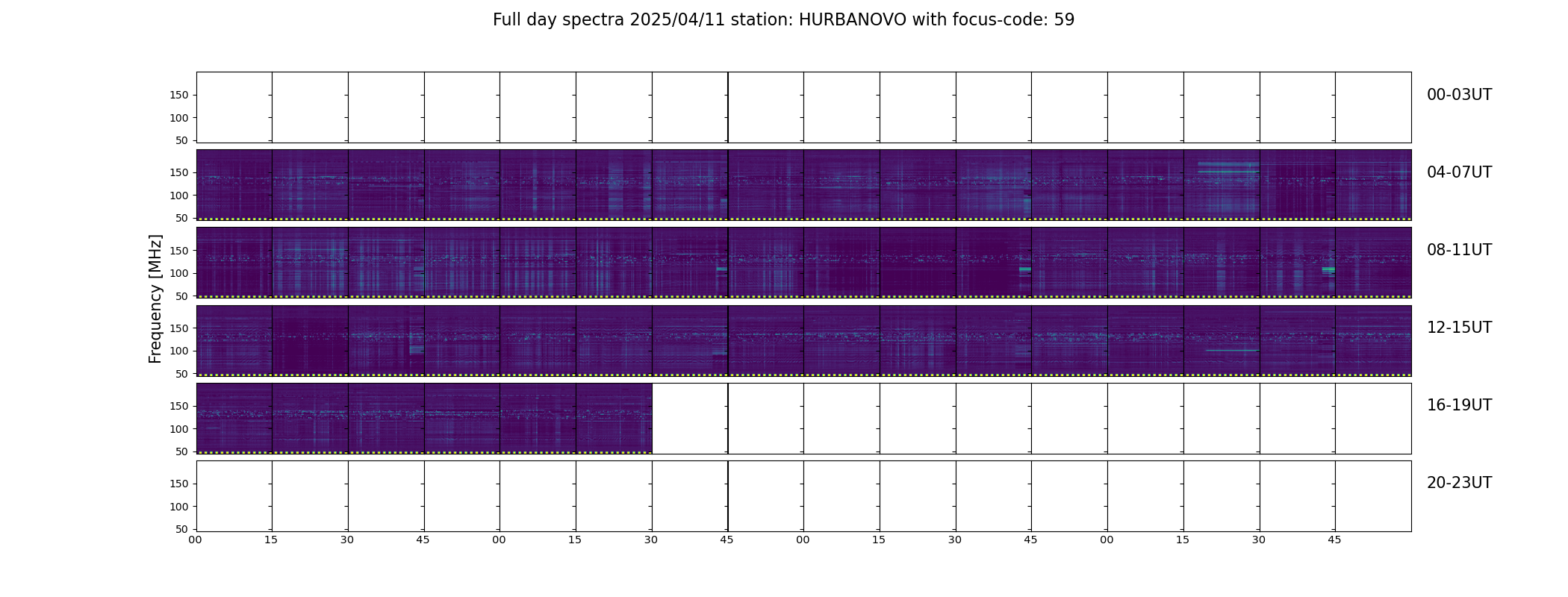 Full day spectra 2025/04/11 station: HURBANOVO with focus-code: 59

Frequency [MHz]

150
100
50
00-03UT

150
100
50
04-07UT

150
100
50
08-11UT

150
100
50
12-15UT

150
100
50
16-19UT

150
100
50
20-23UT

00 15 30 45 00 15 30 45 00 15 30 45 00 15 30 45